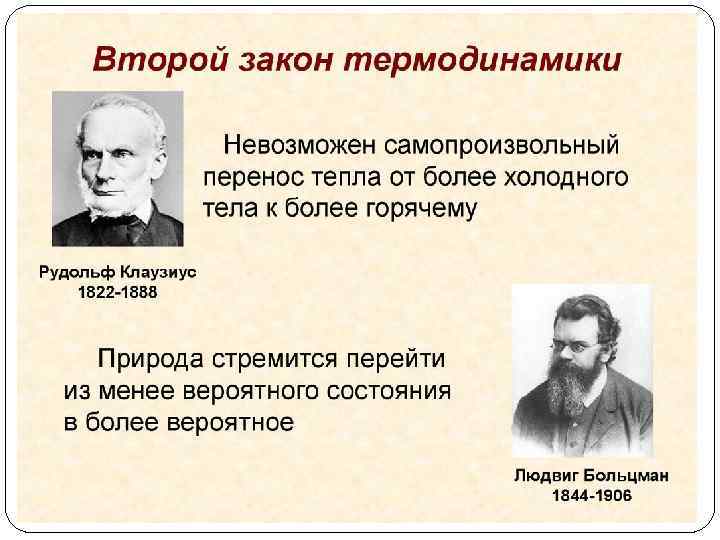 Второй закон термодинамики

Невозможен самопроизвольный перенос тепла от более холодного тела к более горячему

Рудольф Клаузиус
1822-1888

Природа стремится перейти из менее вероятного состояния в более вероятное

Людвиг Больцман
1844-1906